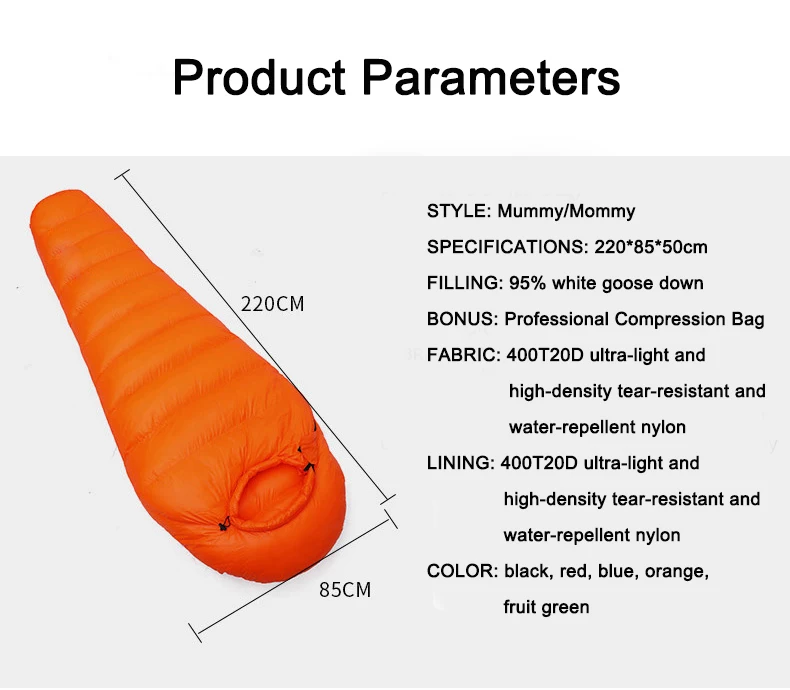 Product Parameters

220CM

85CM

STYLE: Mummy/Mommy

SPECIFICATIONS: 220*85*50cm

FILLING: 95% white goose down

BONUS: Professional Compression Bag

FABRIC: 400T20D ultra-light and high-density tear-resistant and water-repellent nylon

LINING: 400T20D ultra-light and high-density tear-resistant and water-repellent nylon

COLOR: black, red, blue, orange, fruit green